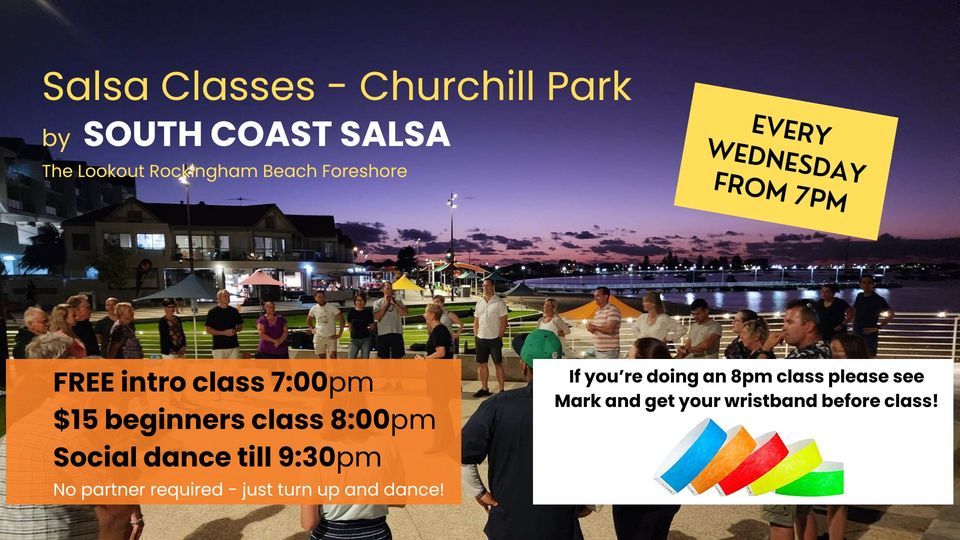 Salsa Classes - Churchill Park
by SOUTH COAST SALSA
The Lookout Rockingham Beach Foreshore

EVERY WEDNESDAY FROM 7PM

FREE intro class 7:00pm
$15 beginners class 8:00pm
Social dance till 9:30pm
No partner required - just turn up and dance!

If you're doing an 8pm class please see Mark and get your wristband before class!